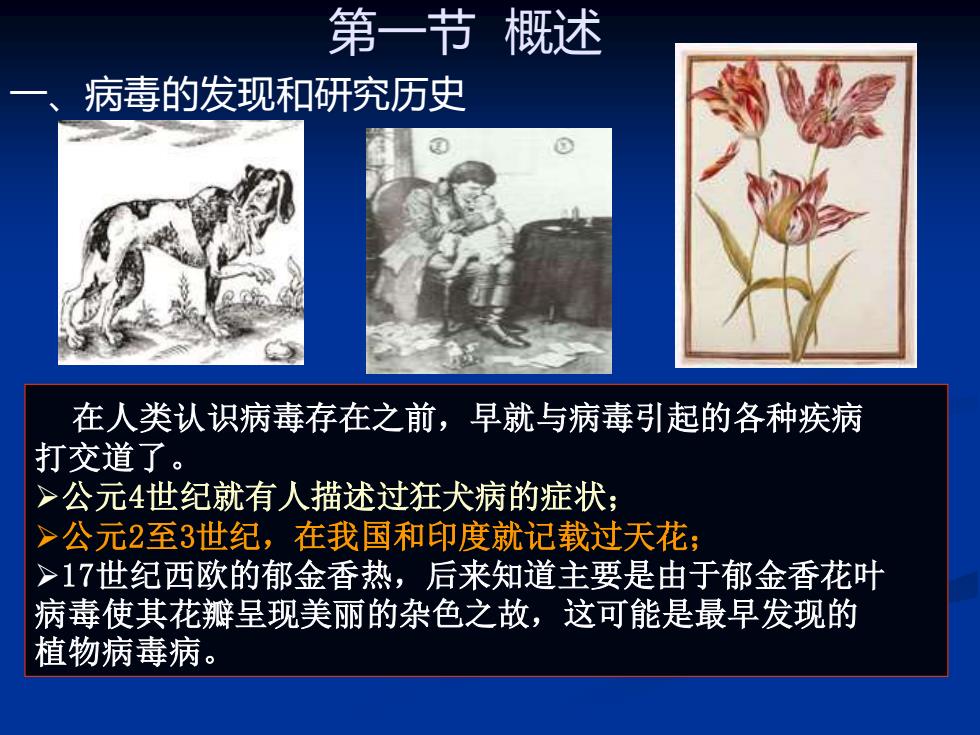 第一节 概述

一、病毒的发现和研究历史

在人类认识病毒存在之前，早就与病毒引起的各种疾病打交道了。

➢公元4世纪就有人描述过狂犬病的症状；

➢公元2至3世纪，在我国和印度就记载过天花；

➢17世纪西欧的郁金香热，后来知道主要是由于郁金香花叶病毒使其花瓣呈现美丽的杂色之故，这可能是最早发现的植物病毒病。